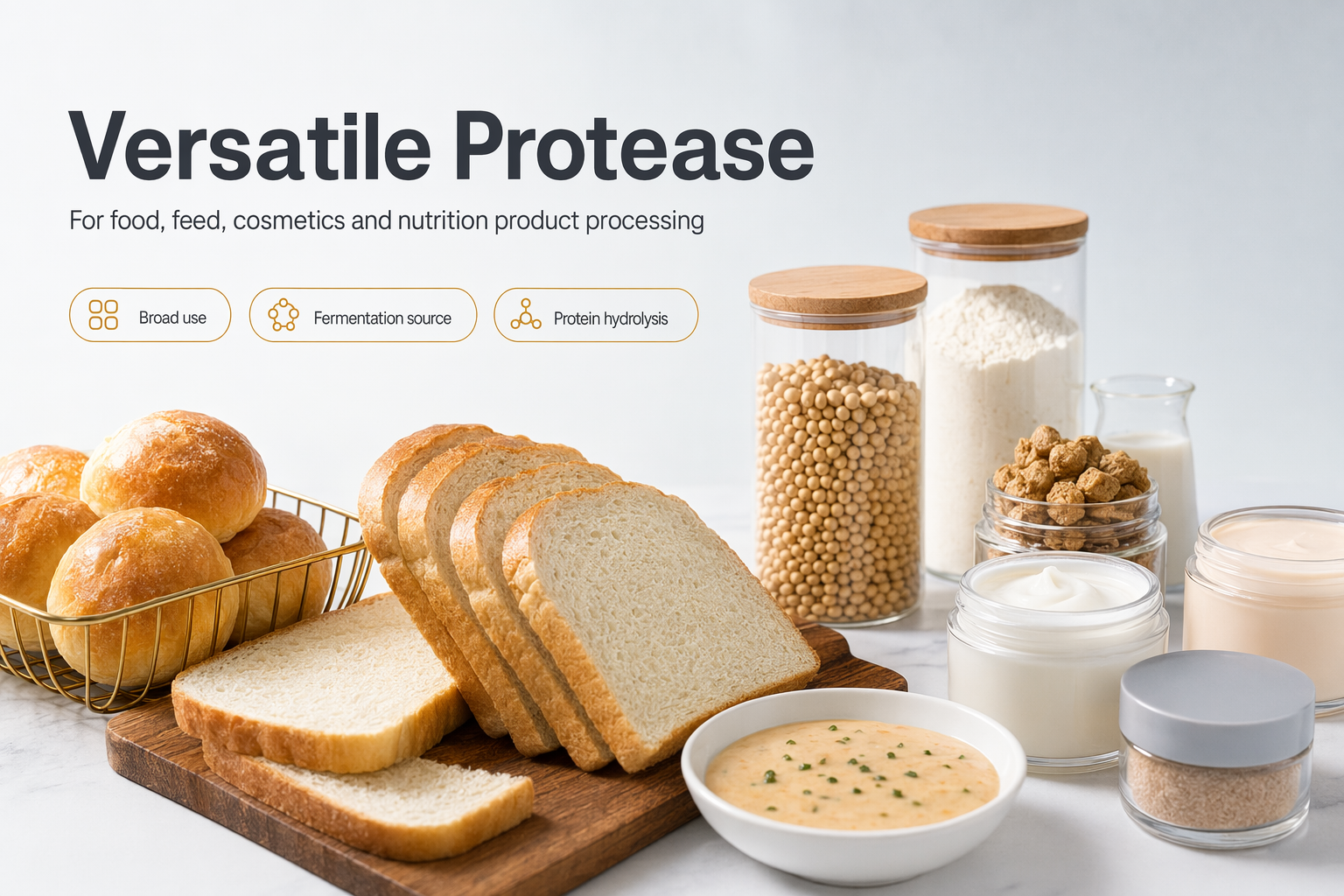 Versatile Protease

For food, feed, cosmetics and nutrition product processing

Broad use

Fermentation source

Protein hydrolysis